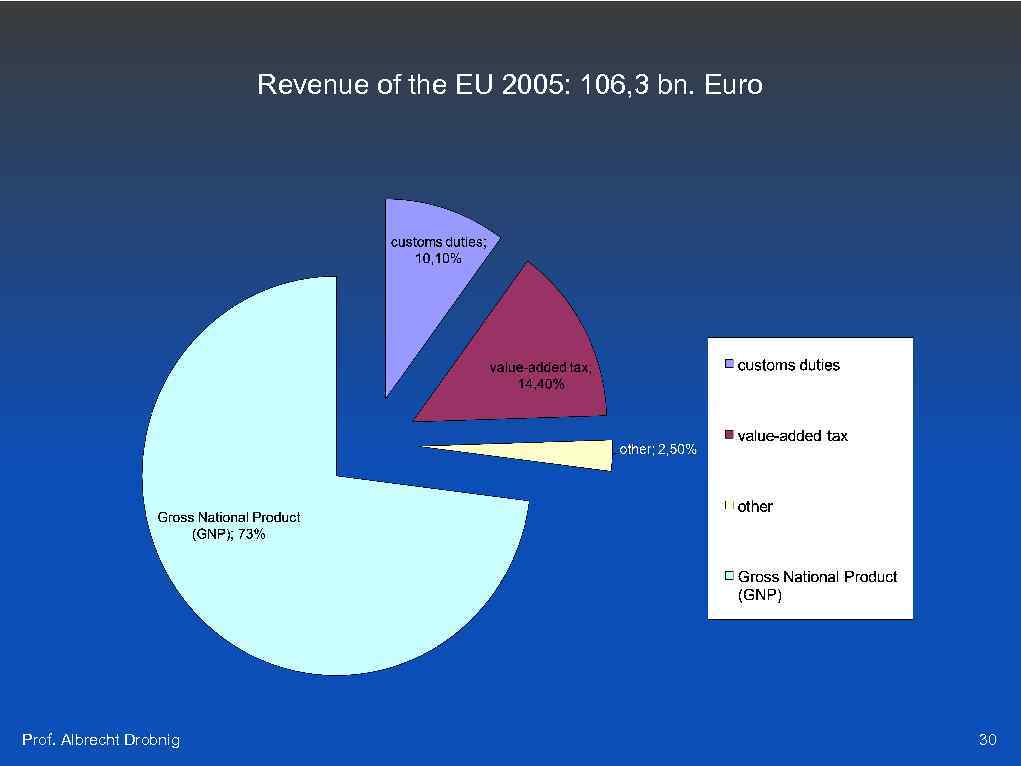 Revenue of the EU 2005: 106,3 bn. Euro

customs duties; 10,10%

value-added tax; 14,40%

other; 2,50%

Gross National Product (GNP); 73%

customs duties

value-added tax

other

Gross National Product (GNP)

Prof. Albrecht Drobnig

30